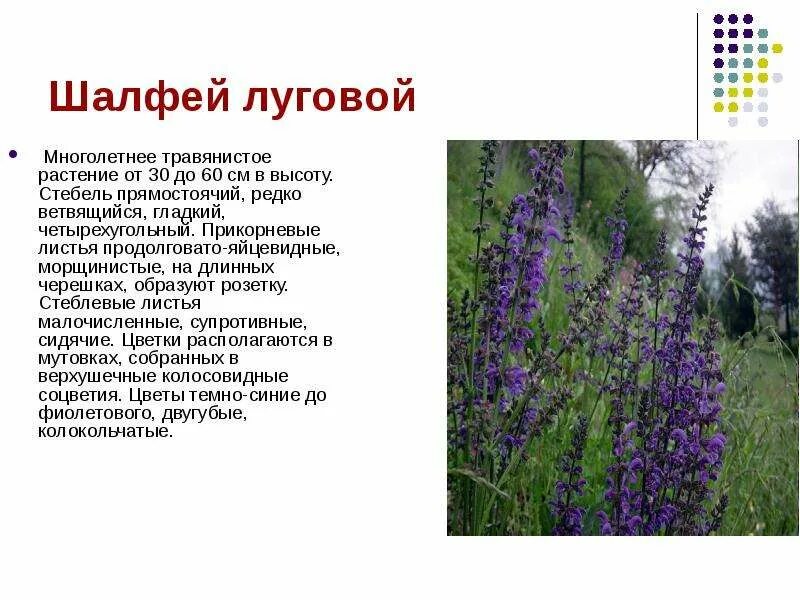 Шалфей луговой

Многолетнее травянистое растение от 30 до 60 см в высоту. Стебель прямостоячий, редко ветвящийся, гладкий, четырехугольный. Прикорневые листья продолговато-яйцевидные, морщинистые, на длинных черешках, образуют розетку. Стеблевые листья малочисленные, супротивные, сидячие. Цветки располагаются в мутовках, собранных в верхушечные колосовидные соцветия. Цветы темно-синие до фиолетового, двугубые, колокольчатые.